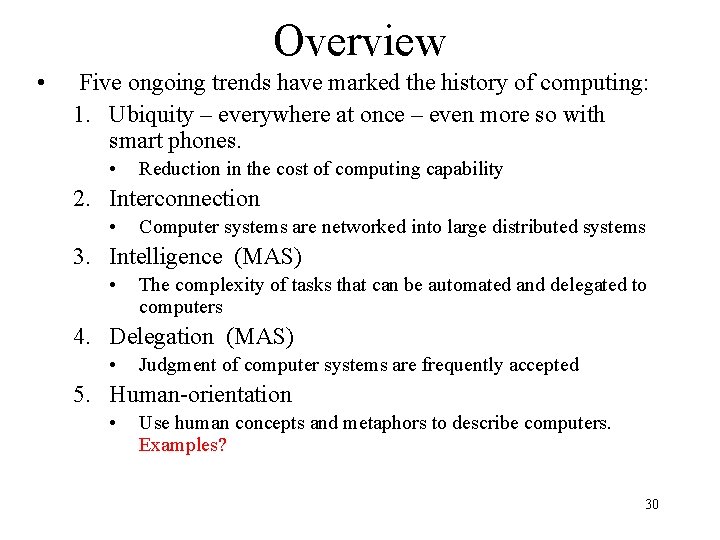 Overview

• Five ongoing trends have marked the history of computing:

1. Ubiquity – everywhere at once – even more so with smart phones.
   • Reduction in the cost of computing capability
2. Interconnection
   • Computer systems are networked into large distributed systems
3. Intelligence (MAS)
   • The complexity of tasks that can be automated and delegated to computers
4. Delegation (MAS)
   • Judgment of computer systems are frequently accepted
5. Human-orientation
   • Use human concepts and metaphors to describe computers. Examples?

30